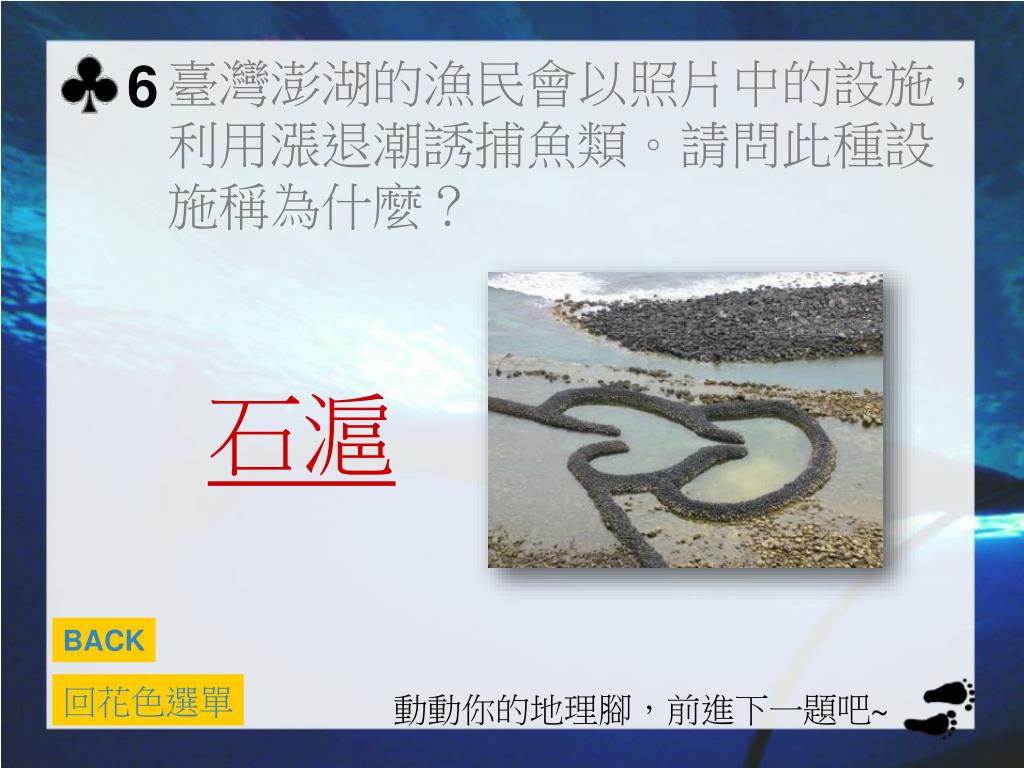 ♣6 臺灣澎湖的漁民會以照片中的設施，利用漲退潮誘捕魚類。請問此種設施稱為什麼？

石滬

BACK

回花色選單

動動你的地理腳，前進下一題吧~